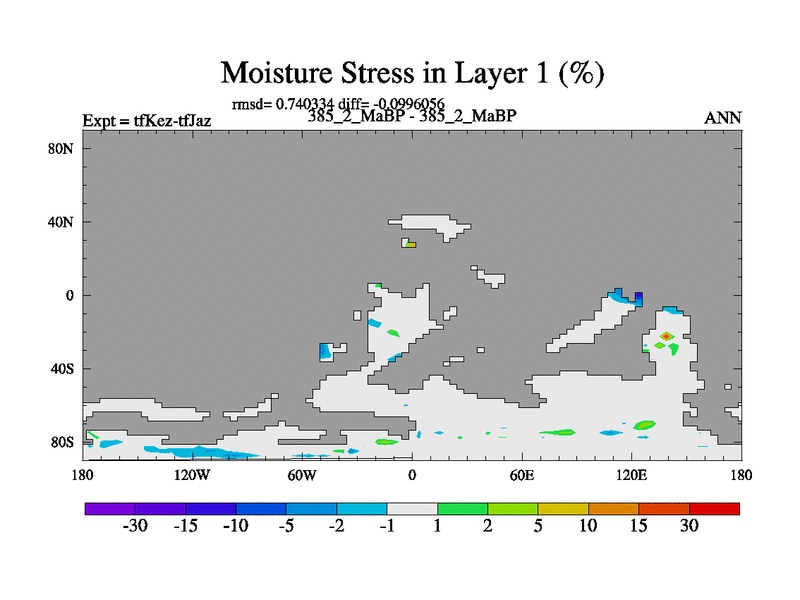 Moisture Stress in Layer 1 (%)

rmsd= 0.740334 diff= -0.0996056

Expt = tfKez-tfJaz

385_2_MaBP - 385_2_MaBP

ANN

80N

40N

0

40S

80S

180

120W

60W

0

60E

120E

180

-30 -15 -10 -5 -2 -1 1 2 5 10 15 30